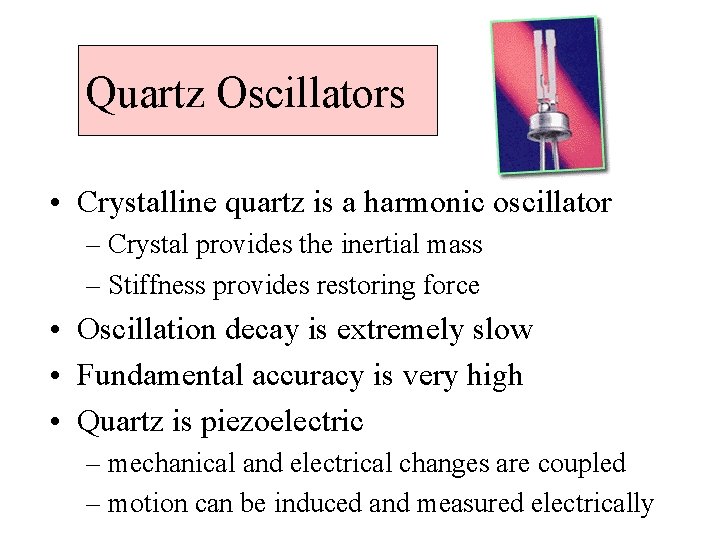 Quartz Oscillators

• Crystalline quartz is a harmonic oscillator
– Crystal provides the inertial mass
– Stiffness provides restoring force
• Oscillation decay is extremely slow
• Fundamental accuracy is very high
• Quartz is piezoelectric
– mechanical and electrical changes are coupled
– motion can be induced and measured electrically